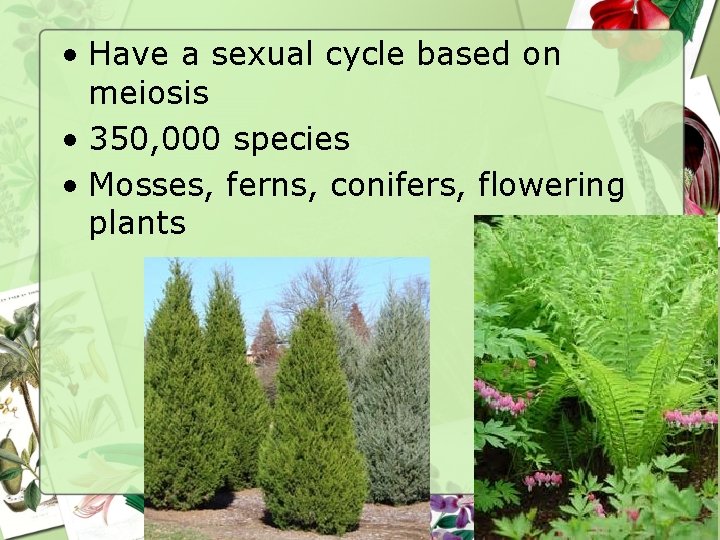 • Have a sexual cycle based on meiosis
• 350,000 species
• Mosses, ferns, conifers, flowering plants